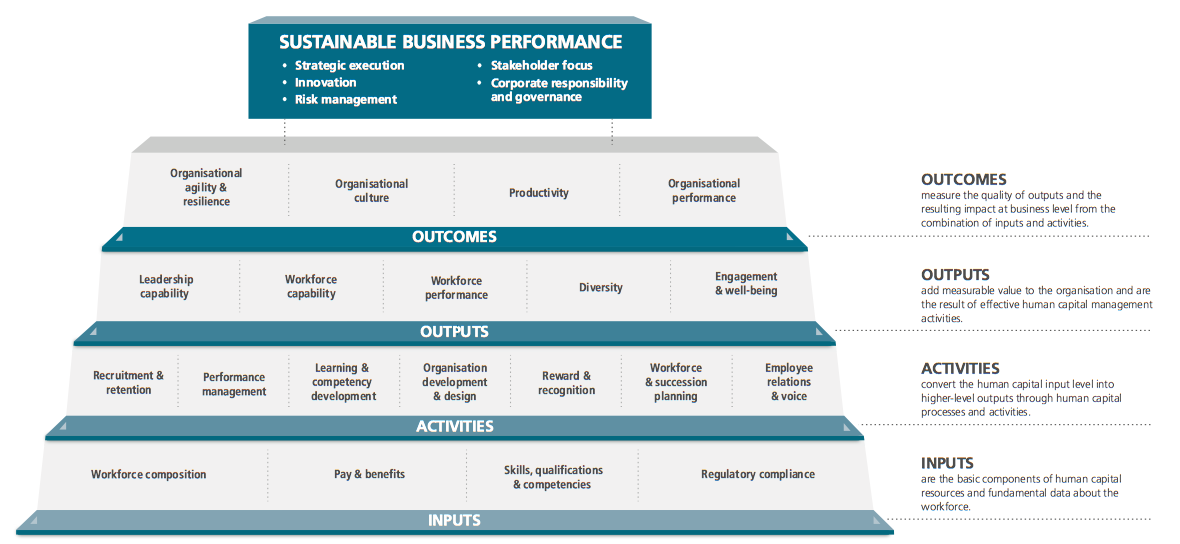 SUSTAINABLE BUSINESS PERFORMANCE
• Strategic execution
• Innovation
• Risk management
• Stakeholder focus
• Corporate responsibility and governance

Organisational agility & resilience
Organisational culture
Productivity
Organisational performance

OUTCOMES

Leadership capability
Workforce capability
Workforce performance
Diversity
Engagement & well-being

OUTPUTS

Recruitment & retention
Performance management
Learning & competency development
Organisation development & design
Reward & recognition
Workforce & succession planning
Employee relations & voice

ACTIVITIES

Workforce composition
Pay & benefits
Skills, qualifications & competencies
Regulatory compliance

INPUTS

OUTCOMES
measure the quality of outputs and the resulting impact at business level from the combination of inputs and activities.

OUTPUTS
add measurable value to the organisation and are the result of effective human capital management activities.

ACTIVITIES
convert the human capital input level into higher-level outputs through human capital processes and activities.

INPUTS
are the basic components of human capital resources and fundamental data about the workforce.